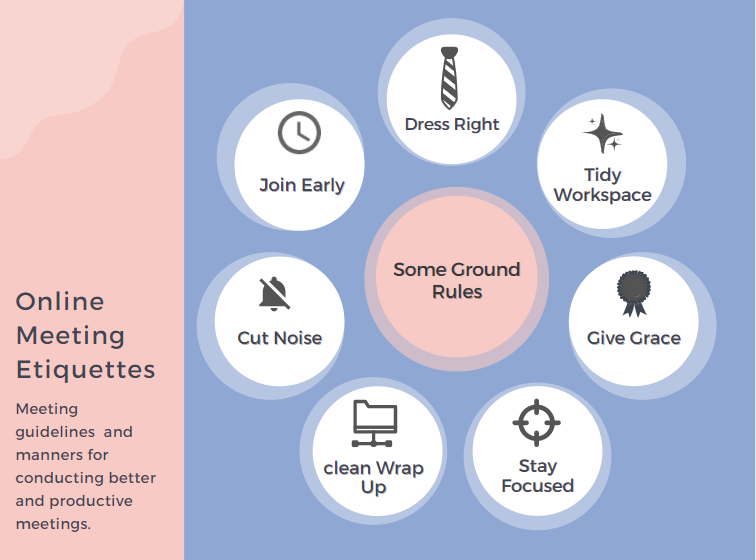 Online Meeting Etiquettes

Meeting guidelines and manners for conducting better and productive meetings.

Some Ground Rules

Dress Right

Tidy Workspace

Give Grace

Stay Focused

clean Wrap Up

Cut Noise

Join Early